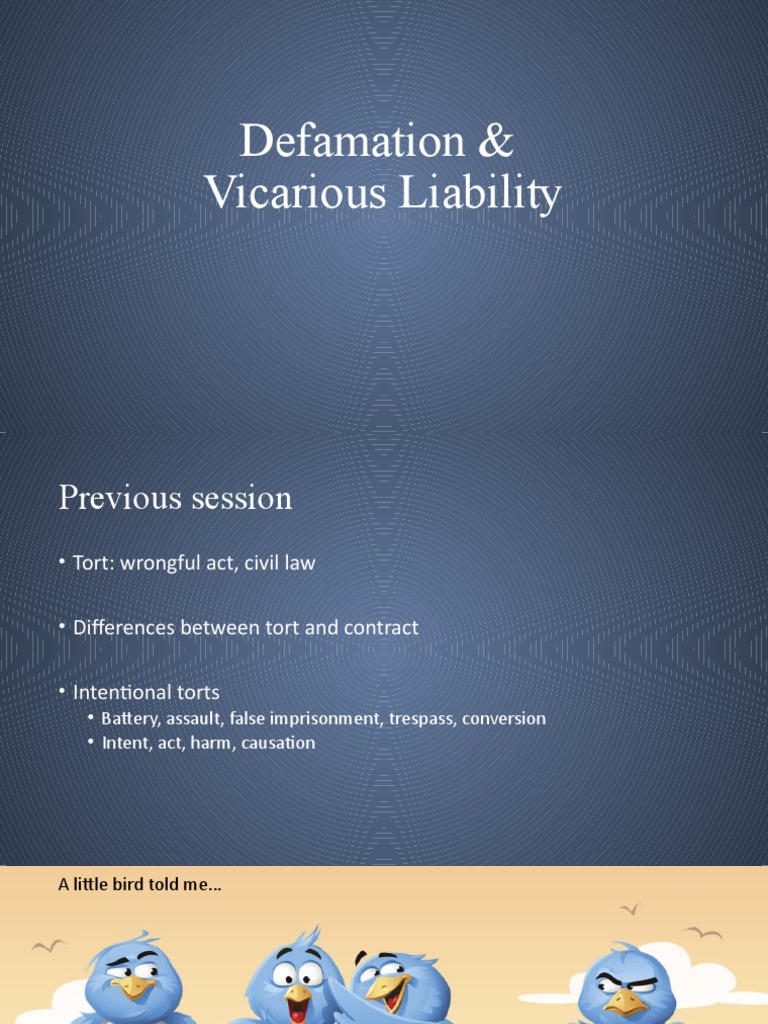 Defamation &
Vicarious Liability

Previous session

• Tort: wrongful act, civil law

• Differences between tort and contract

• Intentional torts
  • Battery, assault, false imprisonment, trespass, conversion
  • Intent, act, harm, causation

A little bird told me...